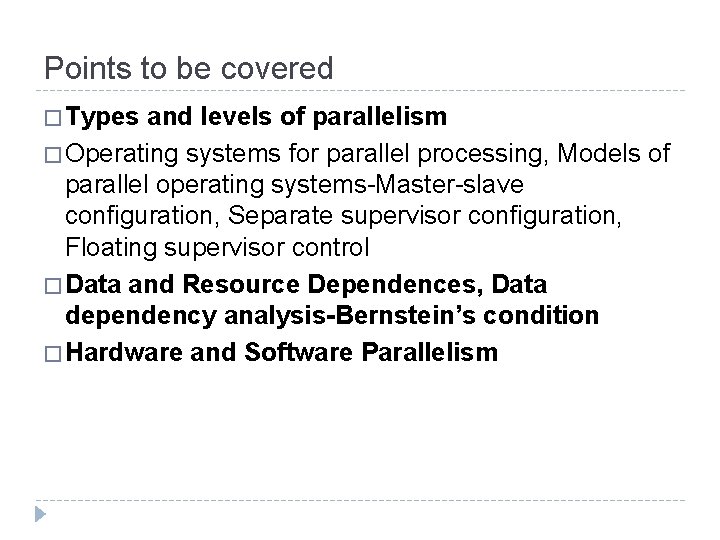 Points to be covered

□ Types and levels of parallelism

□ Operating systems for parallel processing, Models of parallel operating systems-Master-slave configuration, Separate supervisor configuration, Floating supervisor control

□ Data and Resource Dependences, Data dependency analysis-Bernstein's condition

□ Hardware and Software Parallelism